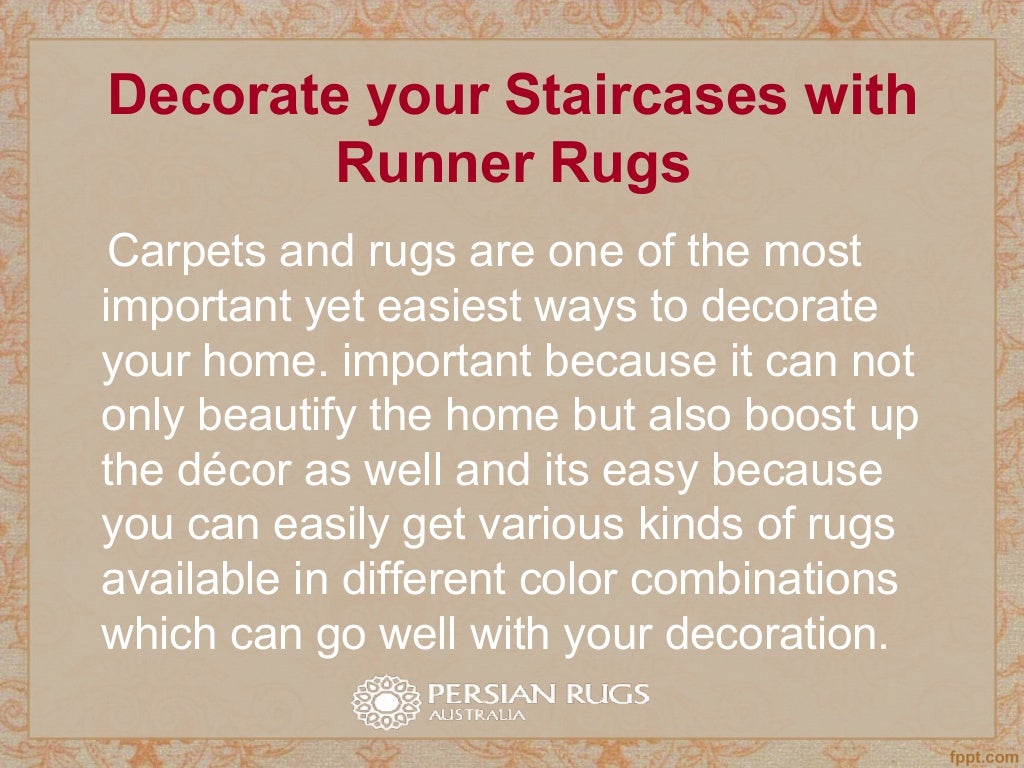 Decorate your Staircases with Runner Rugs

Carpets and rugs are one of the most important yet easiest ways to decorate your home. important because it can not only beautify the home but also boost up the décor as well and its easy because you can easily get various kinds of rugs available in different color combinations which can go well with your decoration.

PERSIAN RUGS
AUSTRALIA

fppt.com